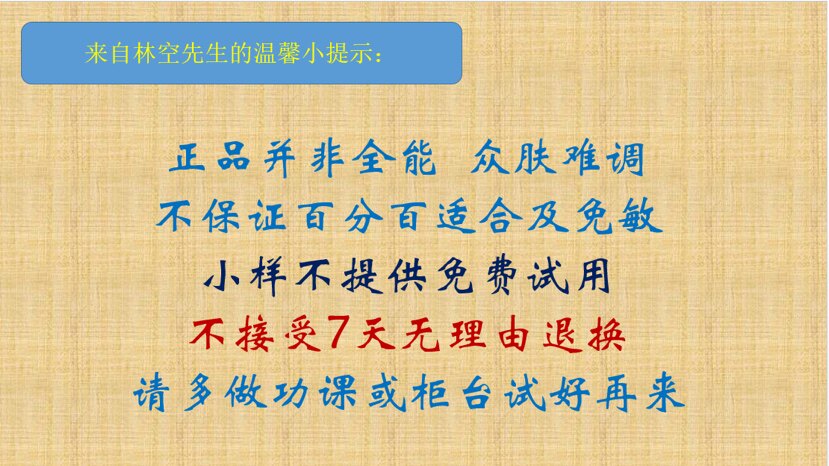 来自林空先生的温馨小提示：

正品并非全能 众肤难调
不保证百分百适合及免敏
小样不提供免费试用
不接受7天无理由退换
请多做功课或柜台试好再来